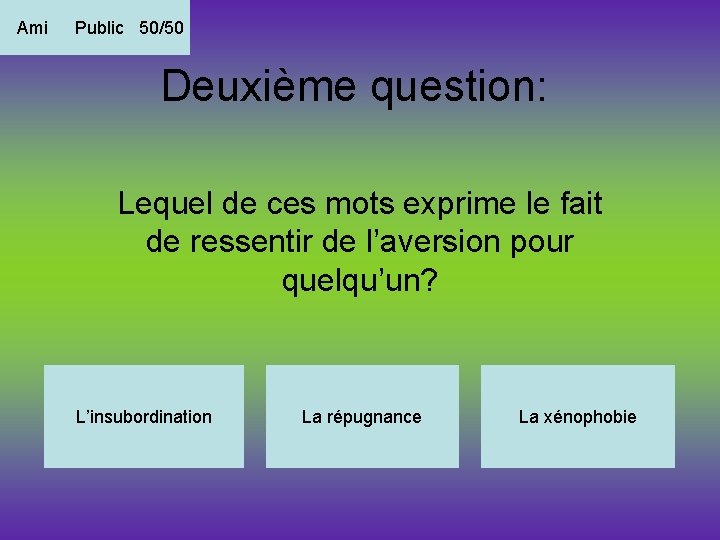 Ami Public 50/50

Deuxième question:

Lequel de ces mots exprime le fait de ressentir de l’aversion pour quelqu’un?

L’insubordination

La répugnance

La xénophobie